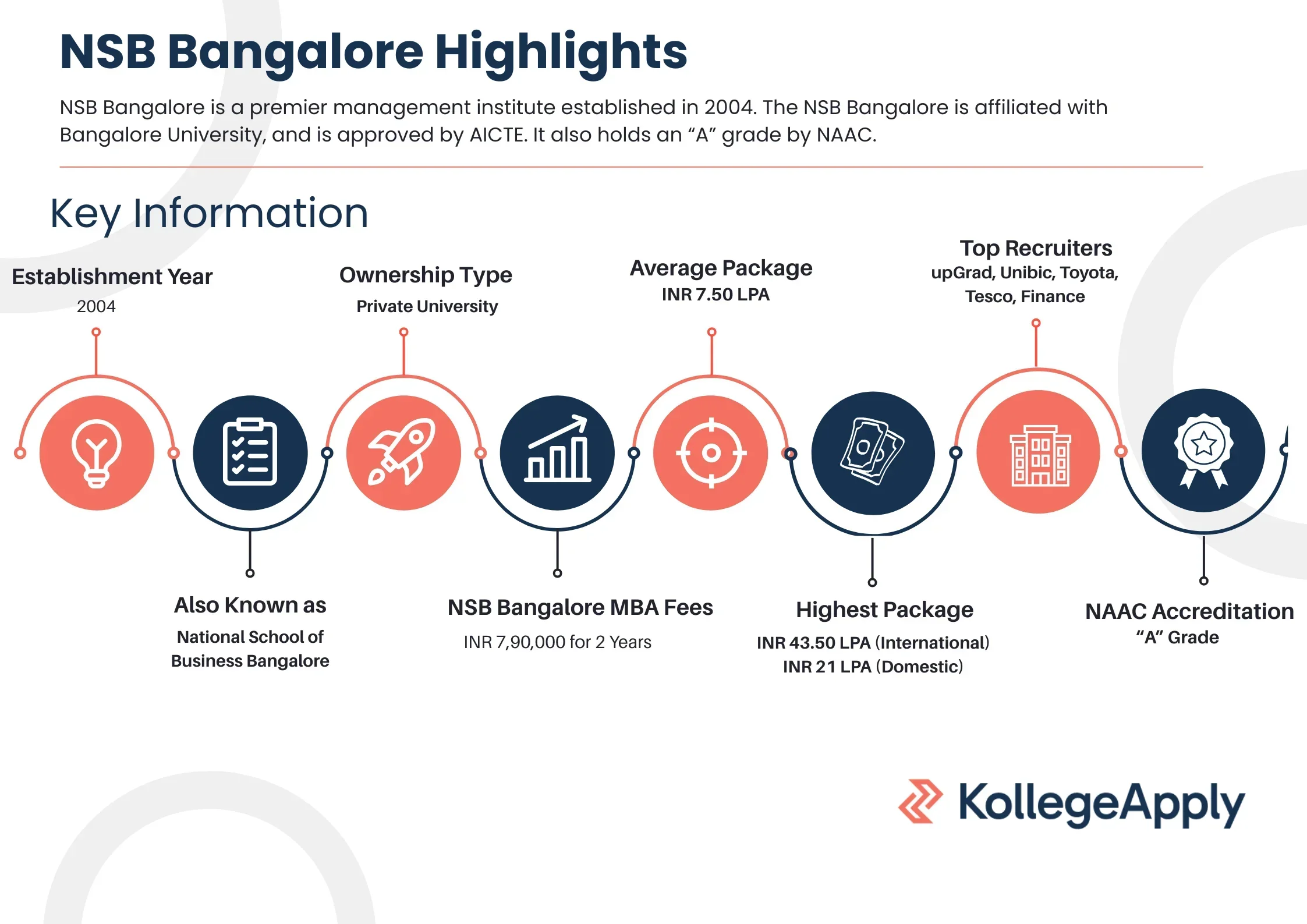 NSB Bangalore Highlights

NSB Bangalore is a premier management institute established in 2004. The NSB Bangalore is affiliated with Bangalore University, and is approved by AICTE. It also holds an “A” grade by NAAC.

Key Information

Establishment Year
2004

Ownership Type
Private University

Average Package
INR 7.50 LPA

Top Recruiters
upGrad, Unibic, Toyota, Tesco, Finance

Also Known as
National School of Business Bangalore

NSB Bangalore MBA Fees
INR 7,90,000 for 2 Years

Highest Package
INR 43.50 LPA (International)
INR 21 LPA (Domestic)

NAAC Accreditation
“A” Grade

KollegeApply